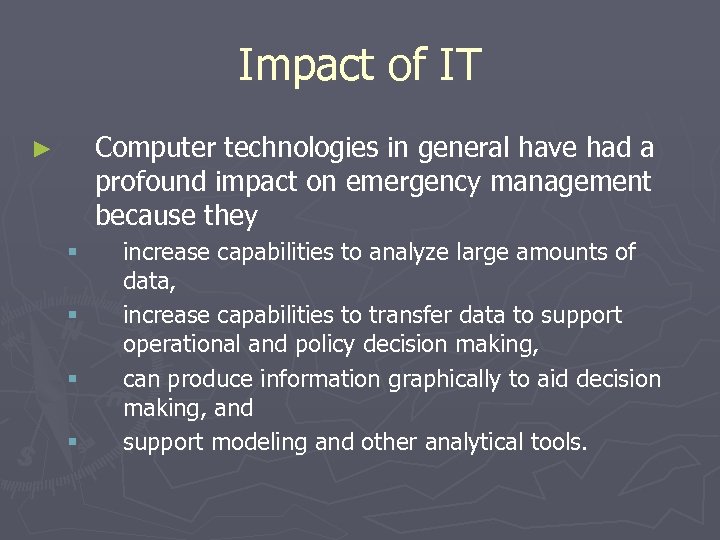 Impact of IT

► Computer technologies in general have had a profound impact on emergency management because they

▪ increase capabilities to analyze large amounts of data,
▪ increase capabilities to transfer data to support operational and policy decision making,
▪ can produce information graphically to aid decision making, and
▪ support modeling and other analytical tools.